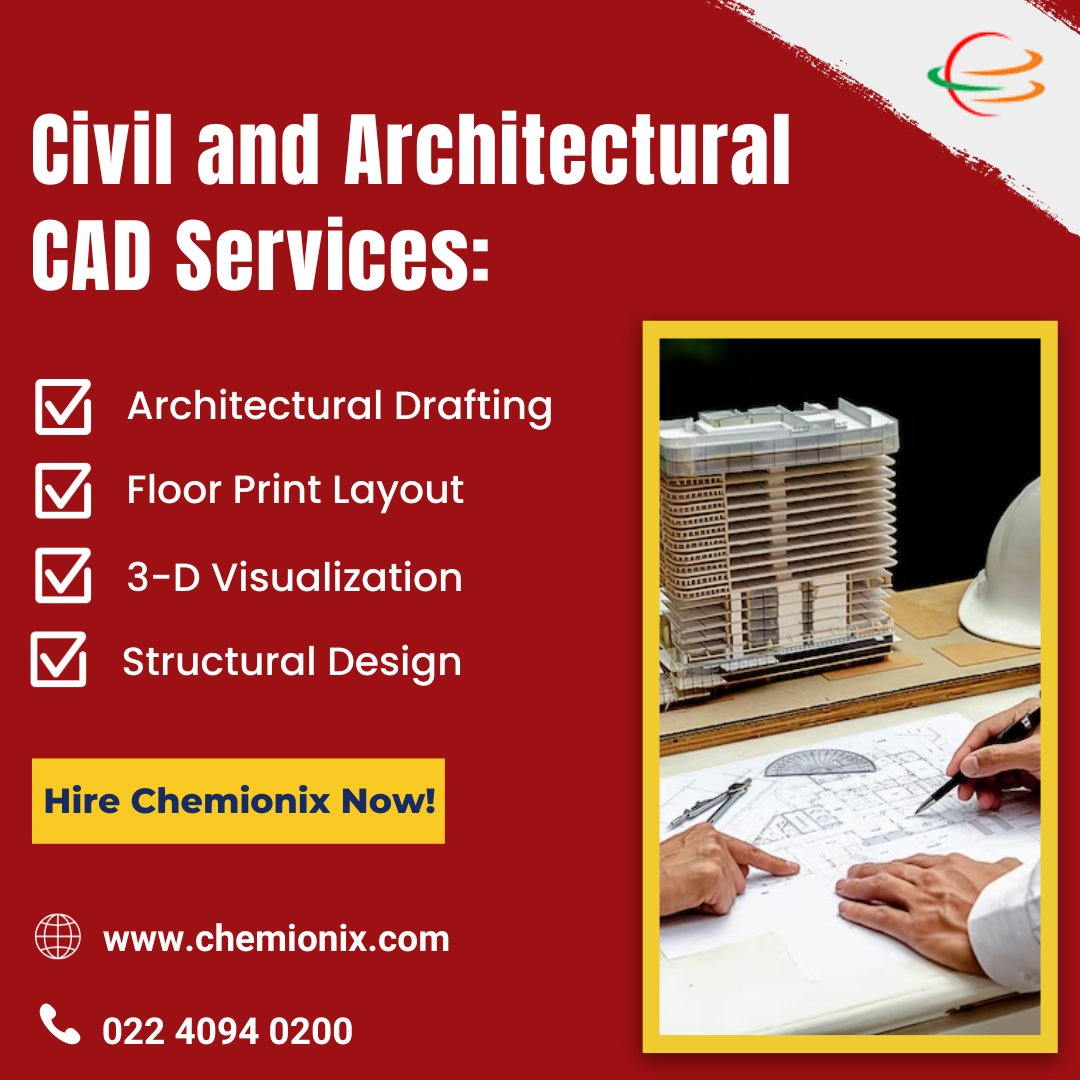 Civil and Architectural CAD Services:

Architectural Drafting

Floor Print Layout

3-D Visualization

Structural Design

Hire Chemionix Now!

www.chemionix.com

022 4094 0200